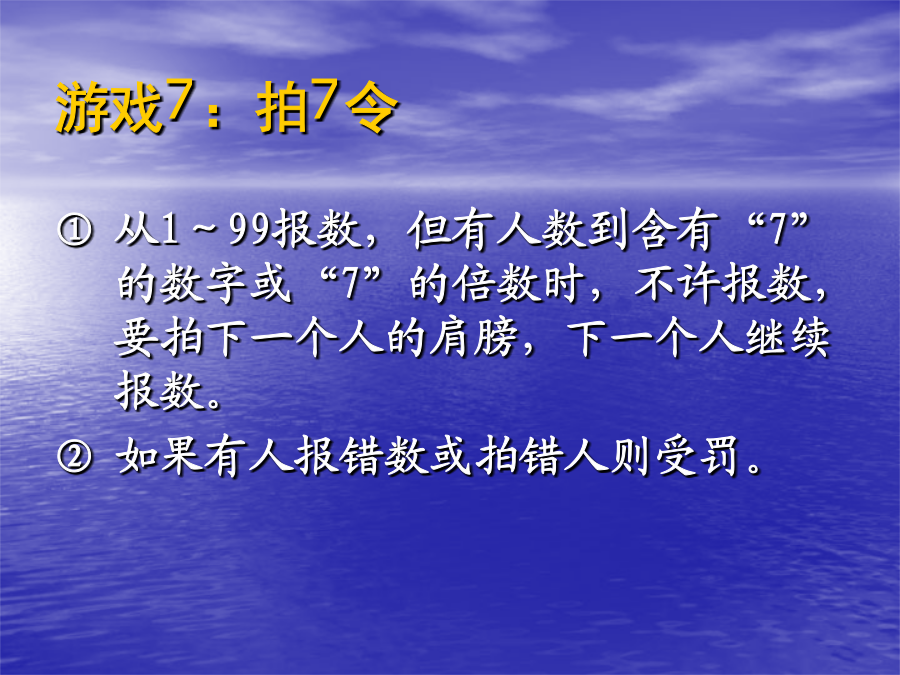 游戏7：拍7令

① 从1～99报数，但有人数到含有“7”的数字或“7”的倍数时，不许报数，要拍下一个人的肩膀，下一个人继续报数。

② 如果有人报错数或拍错人则受罚。